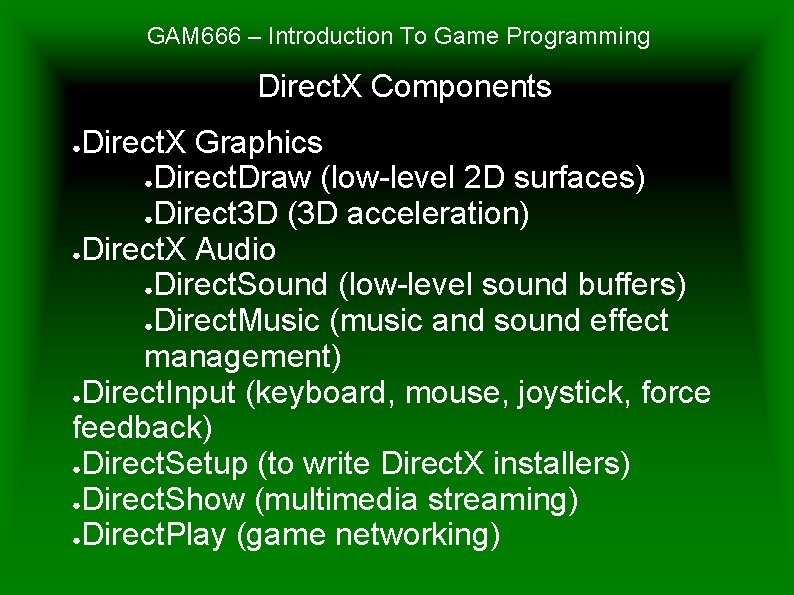 GAM666 – Introduction To Game Programming

DirectX Components

●DirectX Graphics
●DirectDraw (low-level 2D surfaces)
●Direct3D (3D acceleration)
●DirectX Audio
●DirectSound (low-level sound buffers)
●DirectMusic (music and sound effect management)
●DirectInput (keyboard, mouse, joystick, force feedback)
●DirectSetup (to write DirectX installers)
●DirectShow (multimedia streaming)
●DirectPlay (game networking)